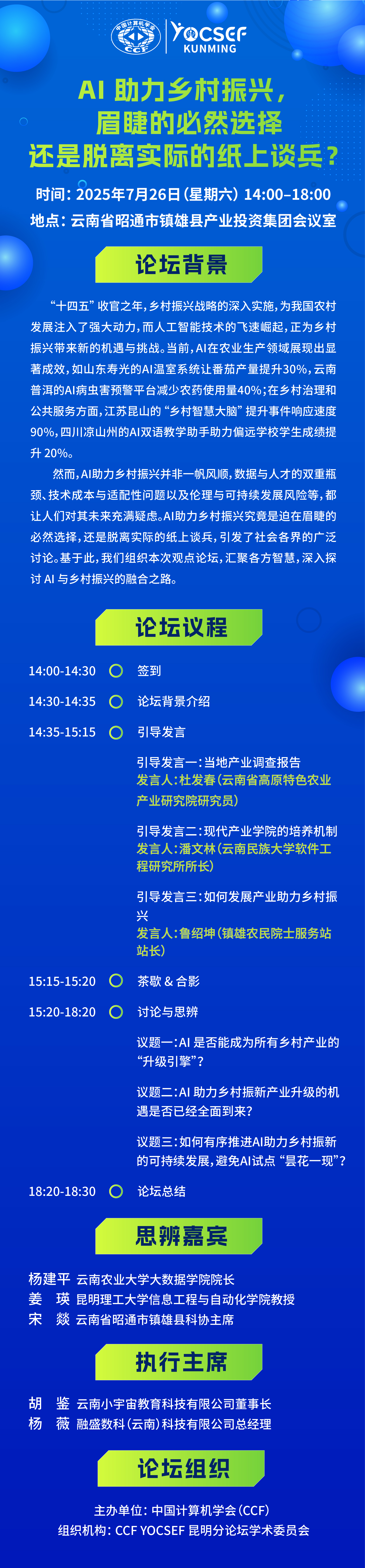 中国计算机学会 CCF YOCSEF KUNMING

AI 助力乡村振兴，眉睫的必然选择还是脱离实际的纸上谈兵？

时间：2025年7月26日（星期六）14:00–18:00
地点：云南省昭通市镇雄县产业投资集团会议室

论坛背景

“十四五”收官之年，乡村振兴战略的深入实施，为我国农村发展注入了强大动力，而人工智能技术的飞速崛起，正为乡村振兴带来新的机遇与挑战。当前，AI在农业生产领域展现出显著成效，如山东寿光的AI温室系统让番茄产量提升30%，云南普洱的AI病虫害预警平台减少农药使用量40%；在乡村治理和公共服务方面，江苏昆山的“乡村智慧大脑”提升事件响应速度90%，四川凉山州的AI双语教学助手助力偏远学校学生成绩提升 20%。

然而，AI助力乡村振兴并非一帆风顺，数据与人才的双重瓶颈、技术成本与适配性问题以及伦理与可持续发展风险等，都让人们对其未来充满疑虑。AI助力乡村振兴究竟是迫在眉睫的必然选择，还是脱离实际的纸上谈兵，引发了社会各界的广泛讨论。基于此，我们组织本次观点论坛，汇聚各方智慧，深入探讨 AI 与乡村振兴的融合之路。

论坛议程

14:00-14:30 签到

14:30-14:35 论坛背景介绍

14:35-15:15 引导发言

引导发言一：当地产业调查报告
发言人：杜发春（云南省高原特色农业产业研究院研究员）

引导发言二：现代产业学院的培养机制
发言人：潘文林（云南民族大学软件工程研究所所长）

引导发言三：如何发展产业助力乡村振兴
发言人：鲁绍坤（镇雄农民院士服务站站长）

15:15-15:20 茶歇 & 合影

15:20-18:20 讨论与思辨

议题一：AI 是否能成为所有乡村产业的“升级引擎”？

议题二：AI 助力乡村振新产业升级的机遇是否已经全面到来？

议题三：如何有序推进AI助力乡村振新的可持续发展，避免AI试点“昙花一现”？

18:20-18:30 论坛总结

思辨嘉宾

杨建平 云南农业大学大数据学院院长
姜 瑛 昆明理工大学信息工程与自动化学院教授
宋 燚 云南省昭通市镇雄县科协主席

执行主席

胡 鉴 云南小宇宙教育科技有限公司董事长
杨 薇 融盛数科（云南）科技有限公司总经理

论坛组织

主办单位：中国计算机学会（CCF）
组织机构：CCF YOCSEF 昆明分论坛学术委员会